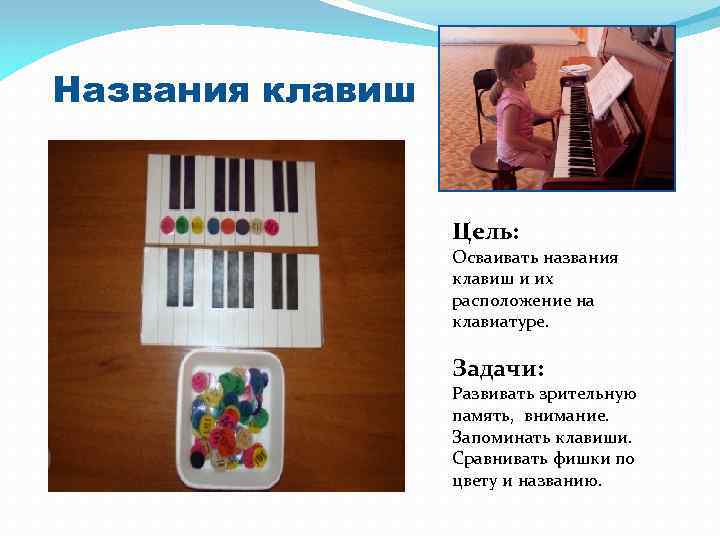 Названия клавиш

Цель:
Осваивать названия клавиш и их расположение на клавиатуре.

Задачи:
Развивать зрительную память, внимание.
Запоминать клавиши.
Сравнивать фишки по цвету и названию.